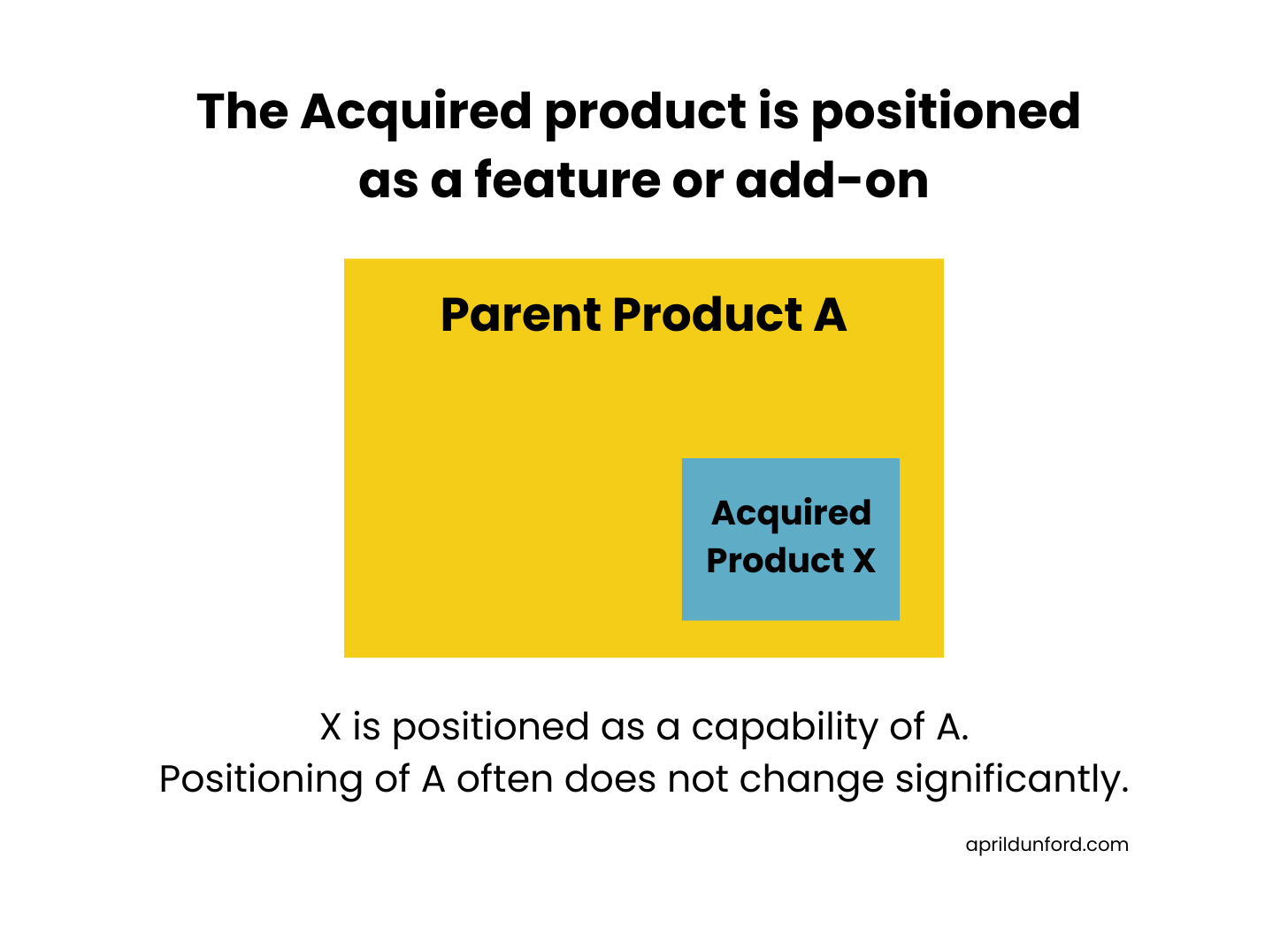 The Acquired product is positioned as a feature or add-on

Parent Product A

Acquired Product X

X is positioned as a capability of A.
Positioning of A often does not change significantly.

aprildunford.com